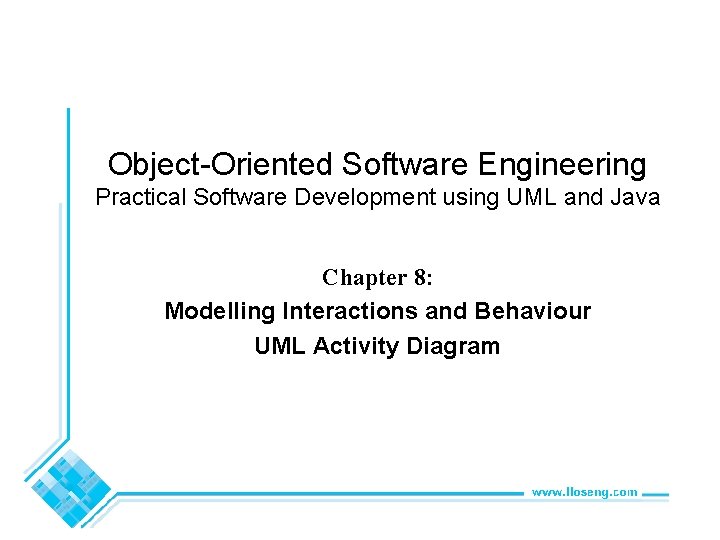 Object-Oriented Software Engineering
Practical Software Development using UML and Java

Chapter 8:
Modelling Interactions and Behaviour
UML Activity Diagram

www.lloseng.com